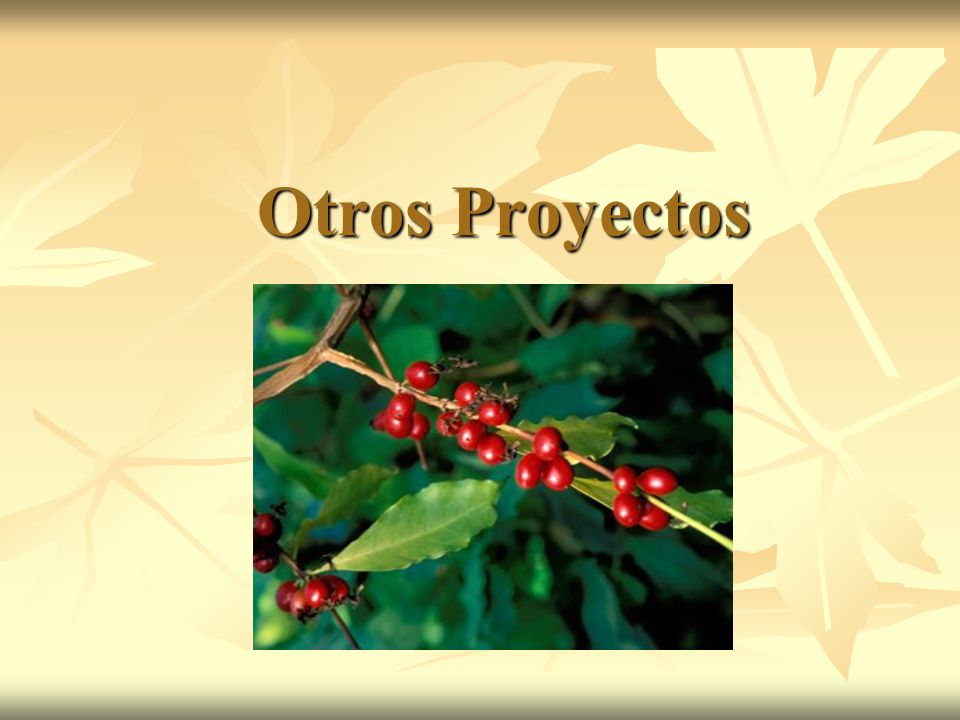 Otros Proyectos